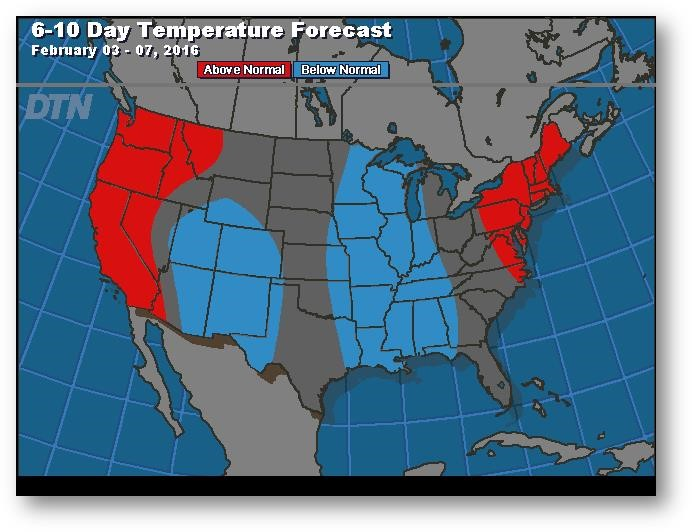 6-10 Day Temperature Forecast
February 03 - 07, 2016

Above Normal
Below Normal

DTN